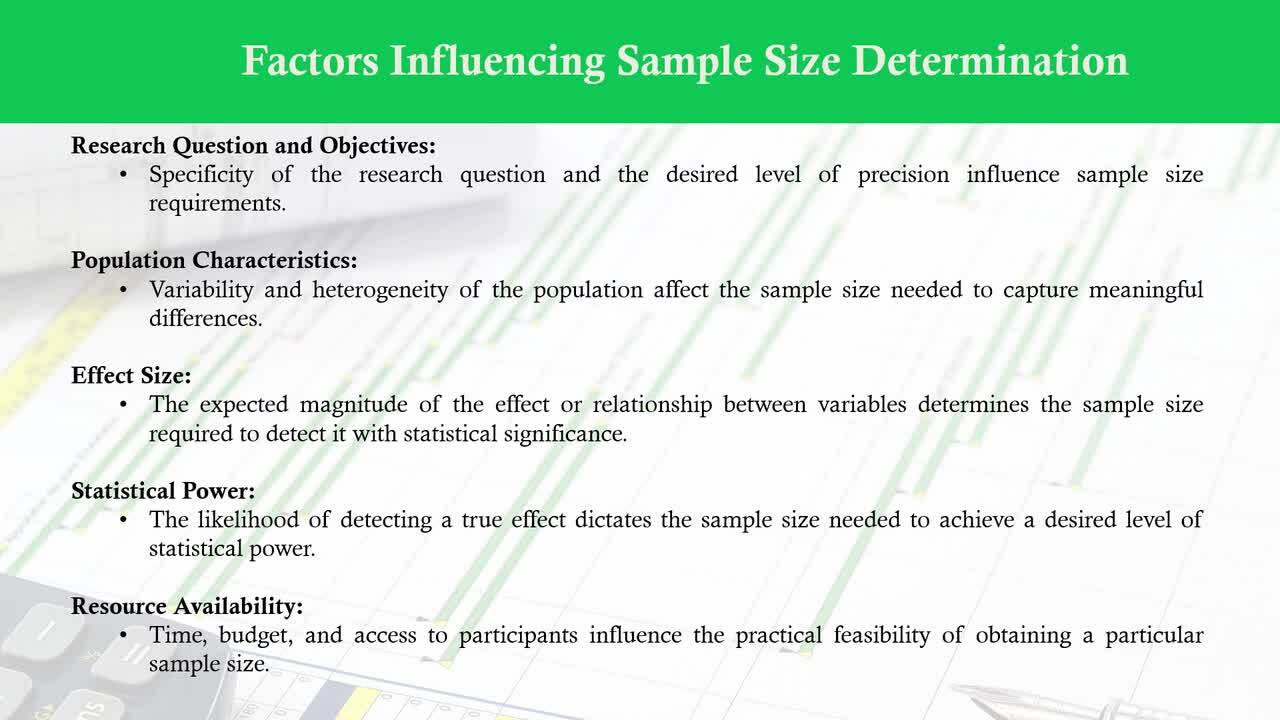 Factors Influencing Sample Size Determination

Research Question and Objectives:
• Specificity of the research question and the desired level of precision influence sample size requirements.

Population Characteristics:
• Variability and heterogeneity of the population affect the sample size needed to capture meaningful differences.

Effect Size:
• The expected magnitude of the effect or relationship between variables determines the sample size required to detect it with statistical significance.

Statistical Power:
• The likelihood of detecting a true effect dictates the sample size needed to achieve a desired level of statistical power.

Resource Availability:
• Time, budget, and access to participants influence the practical feasibility of obtaining a particular sample size.